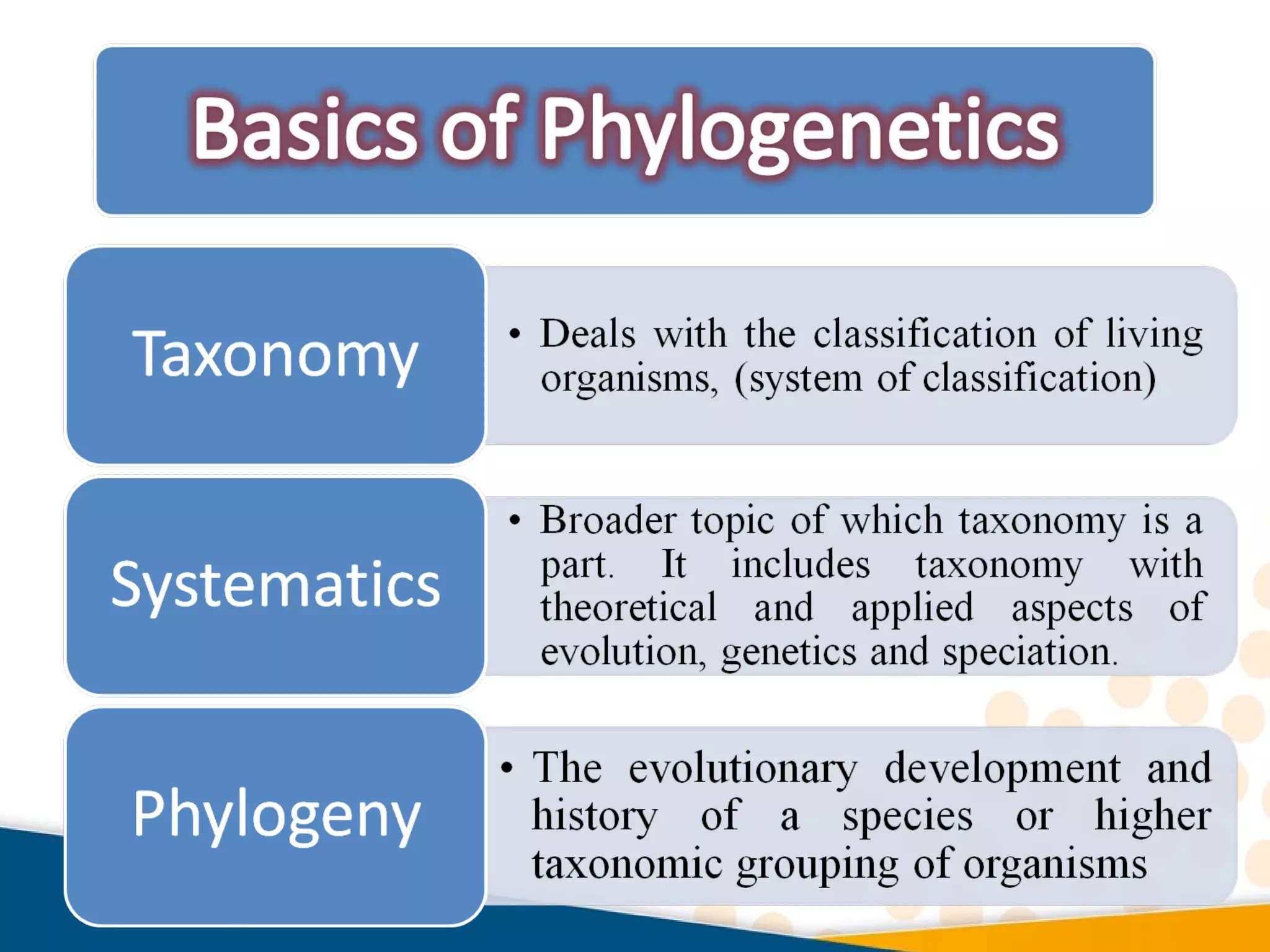 Basics of Phylogenetics

Taxonomy

• Deals with the classification of living organisms, (system of classification)

Systematics

• Broader topic of which taxonomy is a part. It includes taxonomy with theoretical and applied aspects of evolution, genetics and speciation.

Phylogeny

• The evolutionary development and history of a species or higher taxonomic grouping of organisms